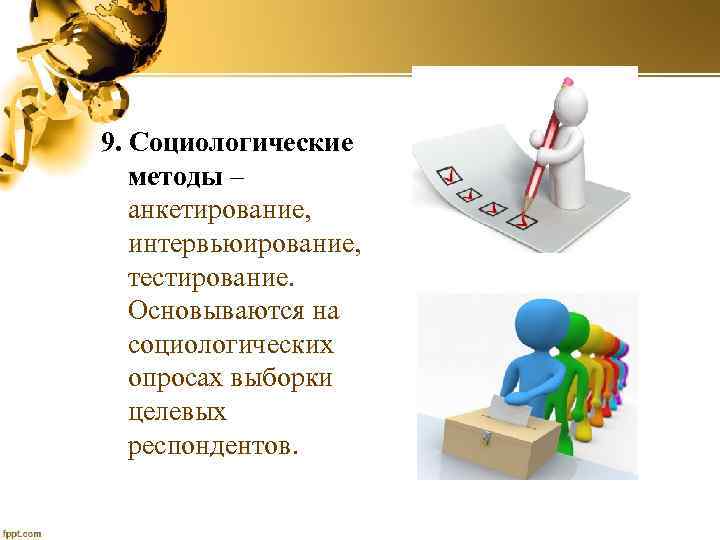 9. Социологические методы – анкетирование, интервьюирование, тестирование. Основываются на социологических опросах выборки целевых респондентов.

fppt.com